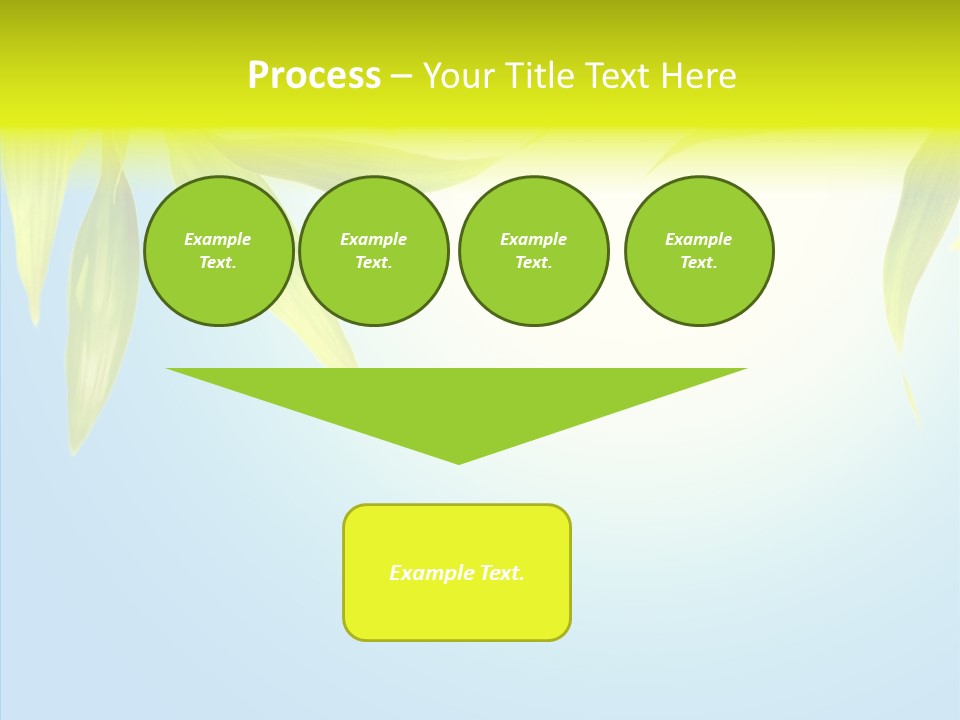 Process – Your Title Text Here

Example Text.

Example Text.

Example Text.

Example Text.

Example Text.